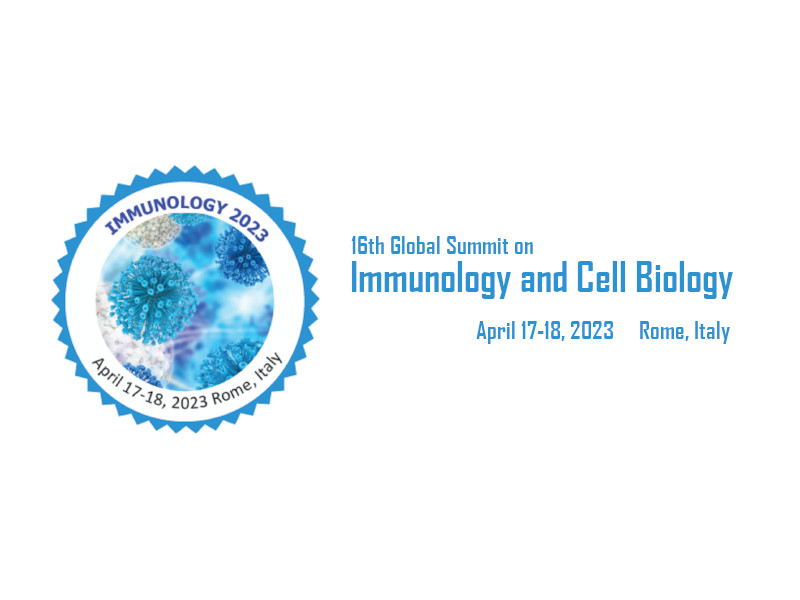 IMMUNOLOGY 2023

April 17-18, 2023 Rome, Italy

16th Global Summit on
Immunology and Cell Biology

April 17-18, 2023 Rome, Italy